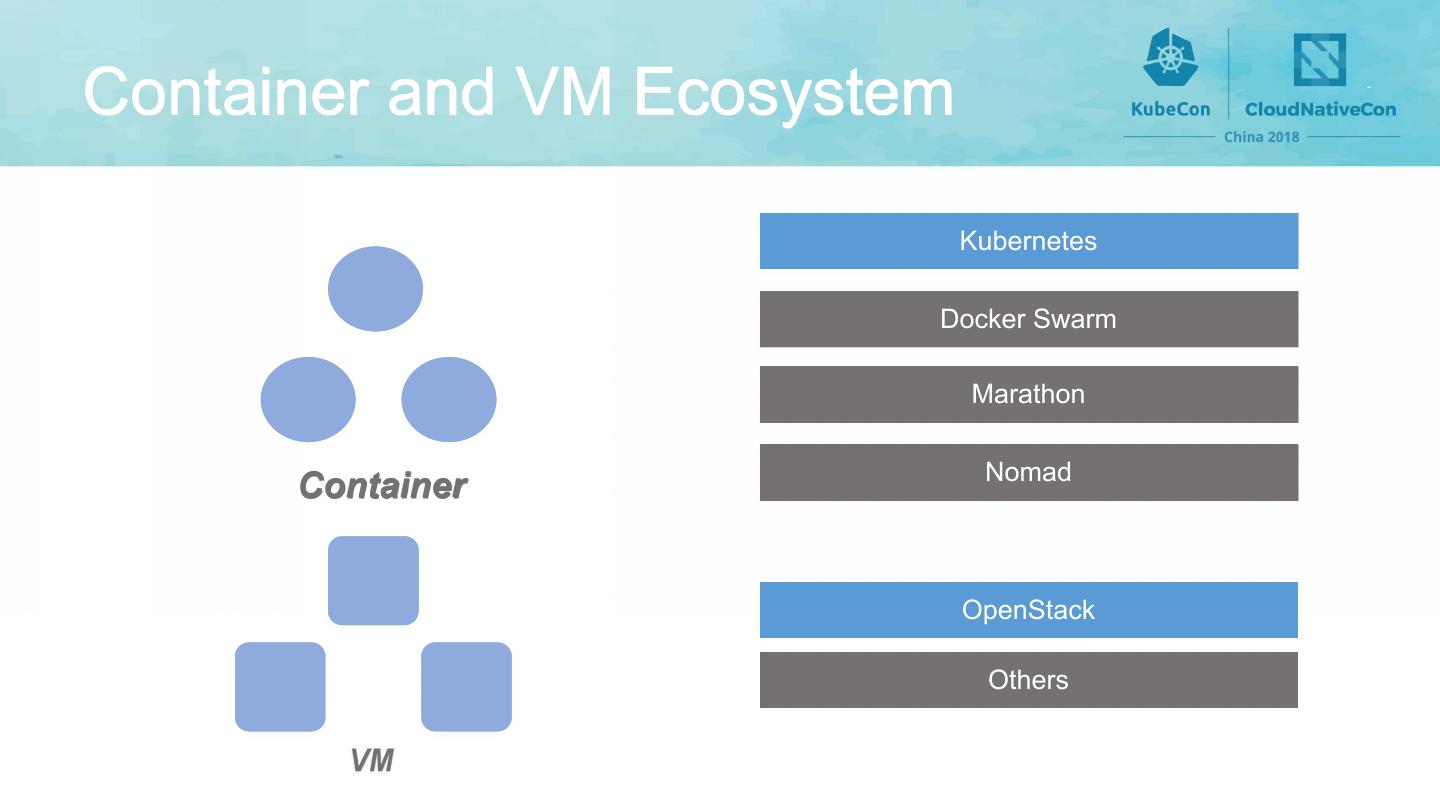 Container and VM Ecosystem

KubeCon CloudNativeCon
China 2018

Container

VM

Kubernetes

Docker Swarm

Marathon

Nomad

OpenStack

Others